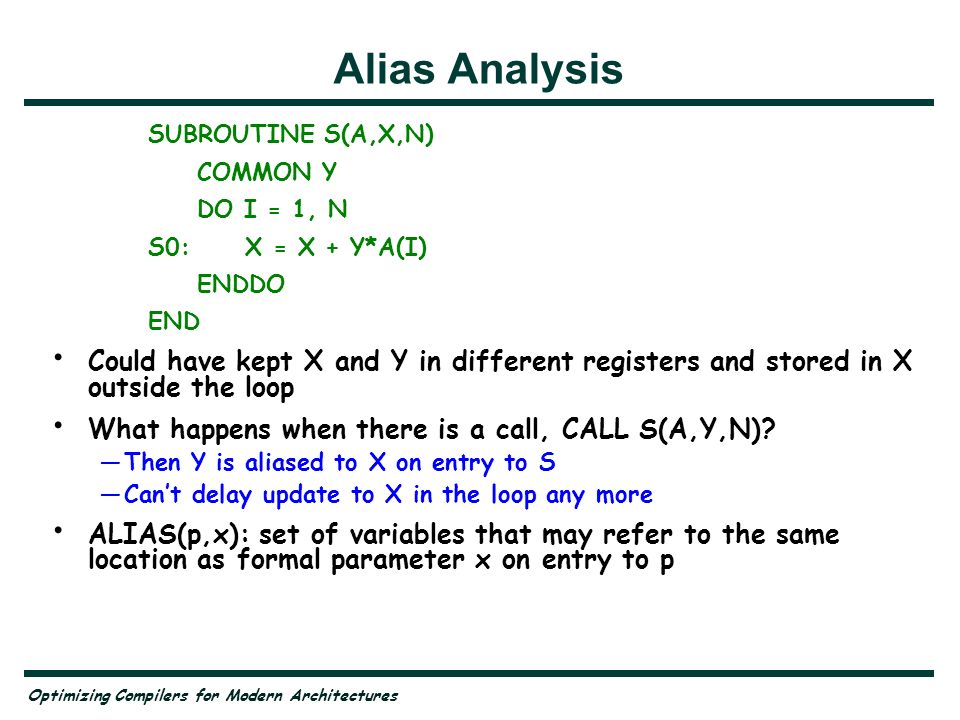 Alias Analysis

SUBROUTINE S(A,X,N)
COMMON Y
DO I = 1, N
S0: X = X + Y*A(I)
ENDDO
END

• Could have kept X and Y in different registers and stored in X outside the loop

• What happens when there is a call, CALL S(A,Y,N)?

—Then Y is aliased to X on entry to S

—Can't delay update to X in the loop any more

• ALIAS(p,x): set of variables that may refer to the same location as formal parameter x on entry to p

Optimizing Compilers for Modern Architectures